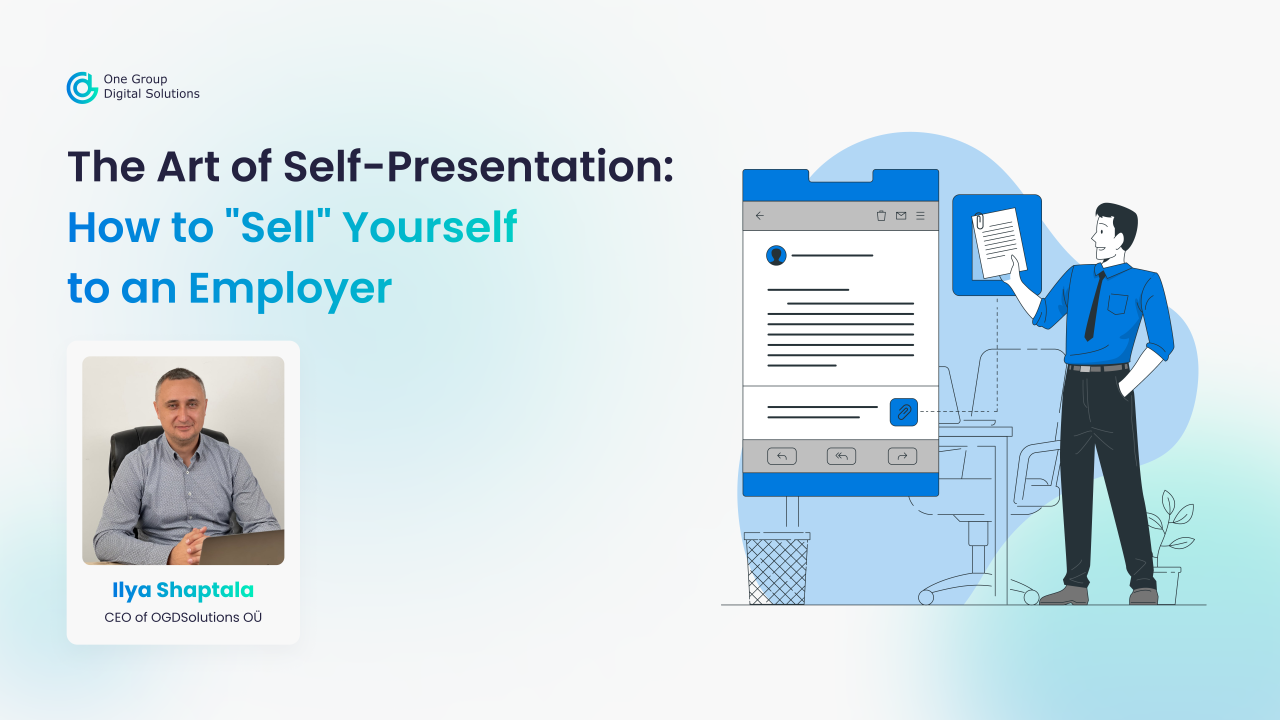 One Group
Digital Solutions

The Art of Self-Presentation:
How to "Sell" Yourself
to an Employer

Ilya Shaptala
CEO of OGDSolutions OÜ